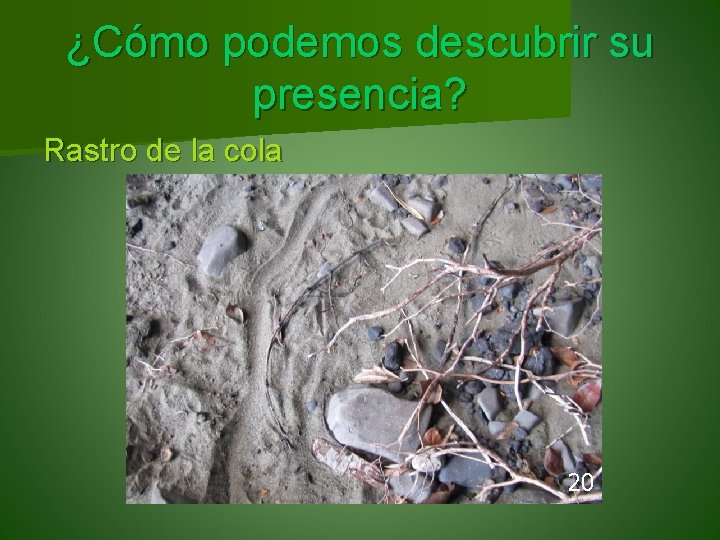 ¿Cómo podemos descubrir su presencia?

Rastro de la cola

20